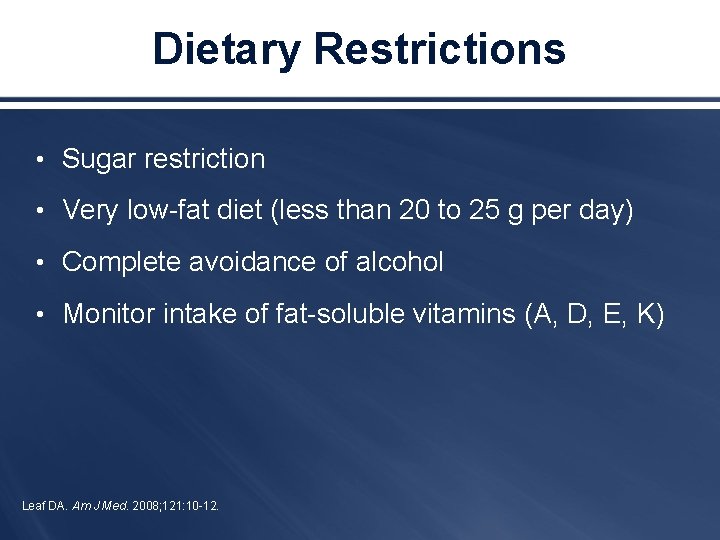 Dietary Restrictions

• Sugar restriction
• Very low-fat diet (less than 20 to 25 g per day)
• Complete avoidance of alcohol
• Monitor intake of fat-soluble vitamins (A, D, E, K)

Leaf DA. Am J Med. 2008;121:10-12.